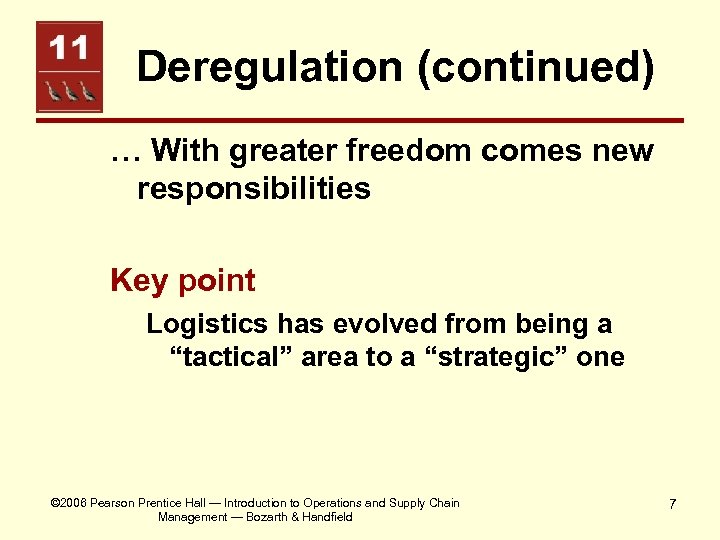 11

Deregulation (continued)

… With greater freedom comes new responsibilities

Key point

Logistics has evolved from being a “tactical” area to a “strategic” one

©2006 Pearson Prentice Hall — Introduction to Operations and Supply Chain Management — Bozarth & Handfield

7